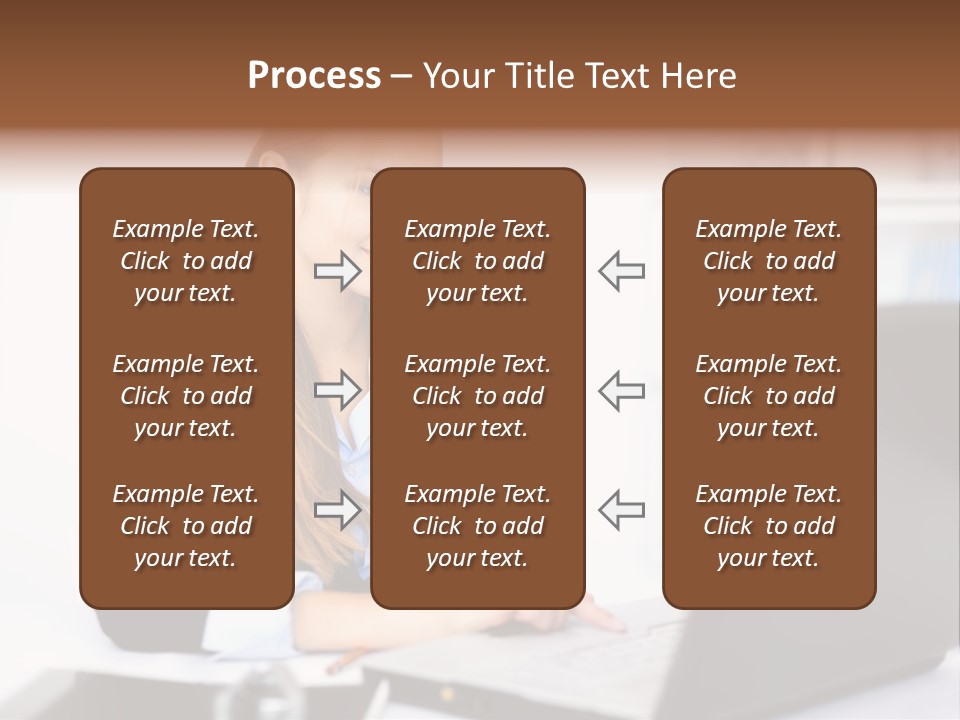 Process – Your Title Text Here

Example Text. Click to add your text.

Example Text. Click to add your text.

Example Text. Click to add your text.

Example Text. Click to add your text.

Example Text. Click to add your text.

Example Text. Click to add your text.

Example Text. Click to add your text.

Example Text. Click to add your text.

Example Text. Click to add your text.